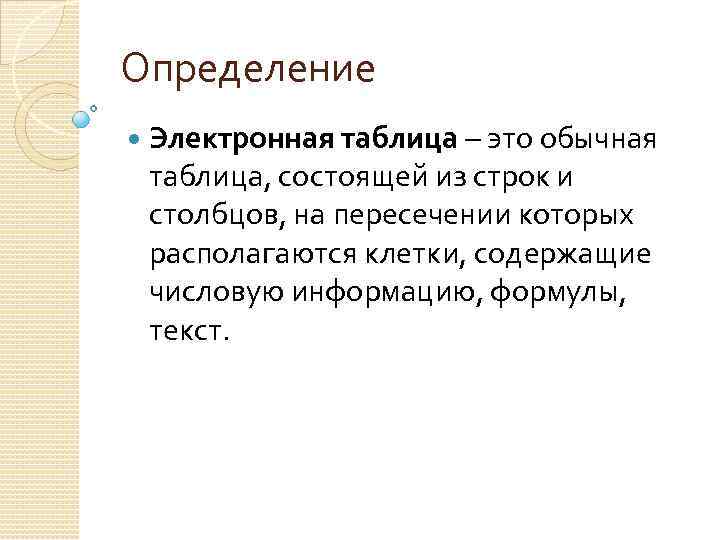 Определение

Электронная таблица – это обычная таблица, состоящей из строк и столбцов, на пересечении которых располагаются клетки, содержащие числовую информацию, формулы, текст.